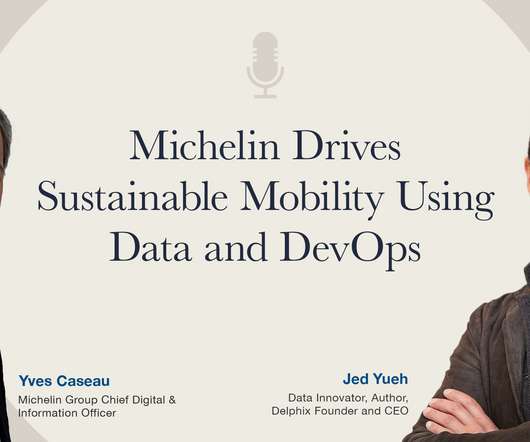 Michelin Drives Sustainable Mobility Using Data and DevOps

Yves Caseau
Michelin Group Chief Digital & Information Officer

Jed Yueh
Data Innovator, Author, Delphix Founder and CEO